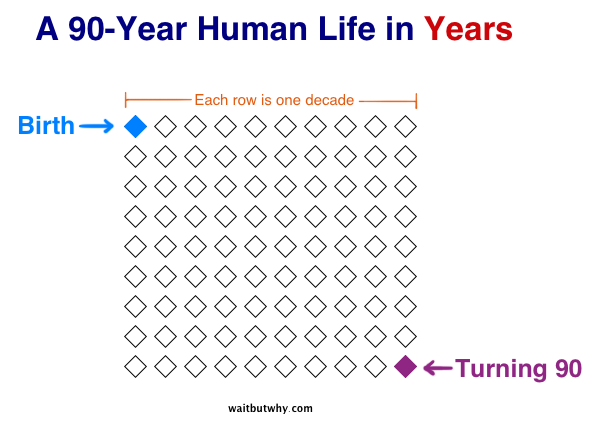 A 90-Year Human Life in Years

Each row is one decade

Birth

Turning 90

waitbutwhy.com